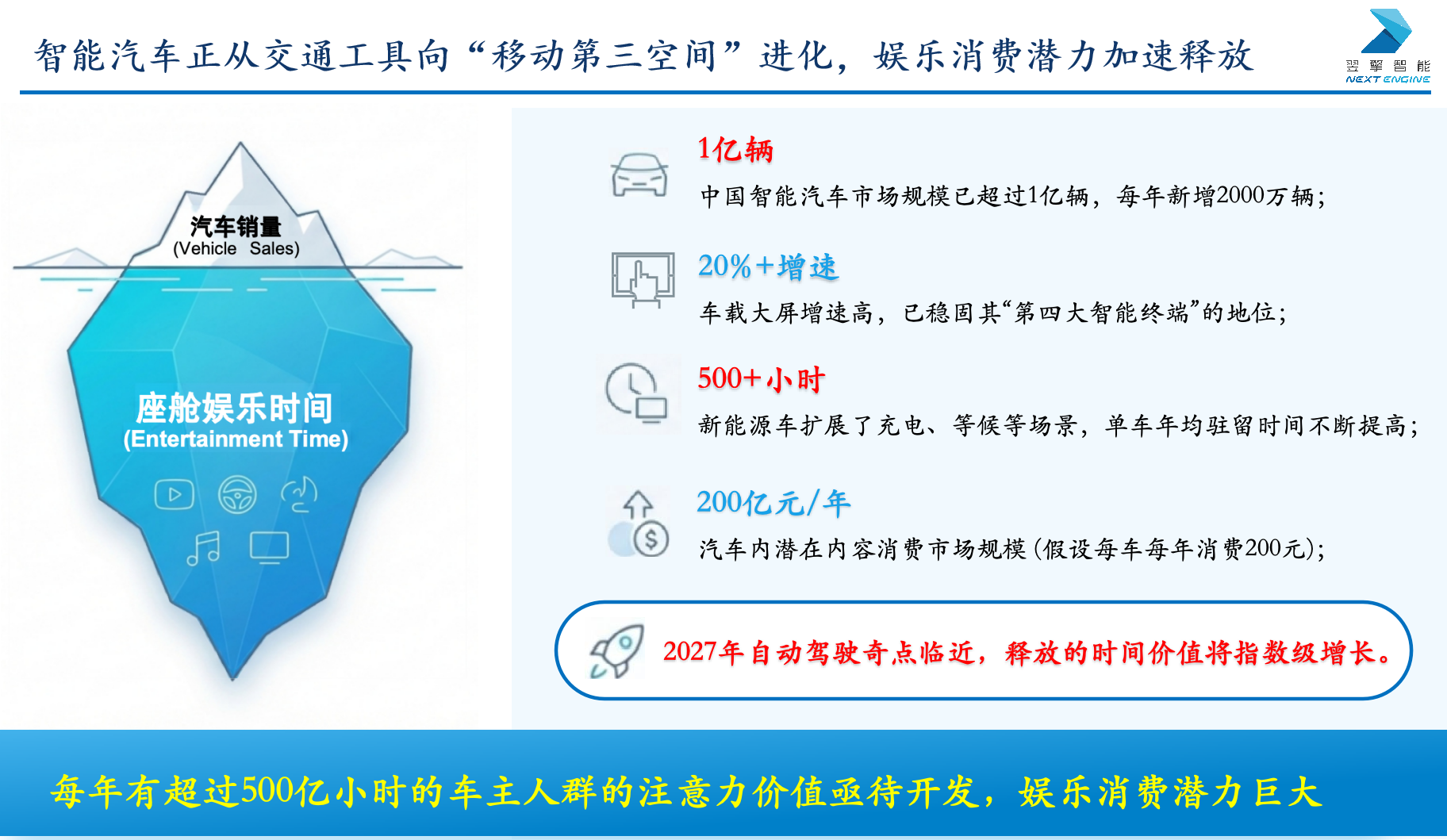 智能汽车正从交通工具向“移动第三空间”进化，娱乐消费潜力加速释放

翌擎智能
NEXT ENGINE

汽车销量
(Vehicle Sales)

座舱娱乐时间
(Entertainment Time)

1亿辆
中国智能汽车市场规模已超过1亿辆，每年新增2000万辆；

20%+增速
车载大屏增速高，已稳固其“第四大智能终端”的地位；

500+小时
新能源车扩展了充电、等候等场景，单车年均驻留时间不断提高；

200亿元/年
汽车内潜在内容消费市场规模(假设每车每年消费200元)；

2027年自动驾驶奇点临近，释放的时间价值将指数级增长。

每年有超过500亿小时的车主人群的注意力价值亟待开发，娱乐消费潜力巨大